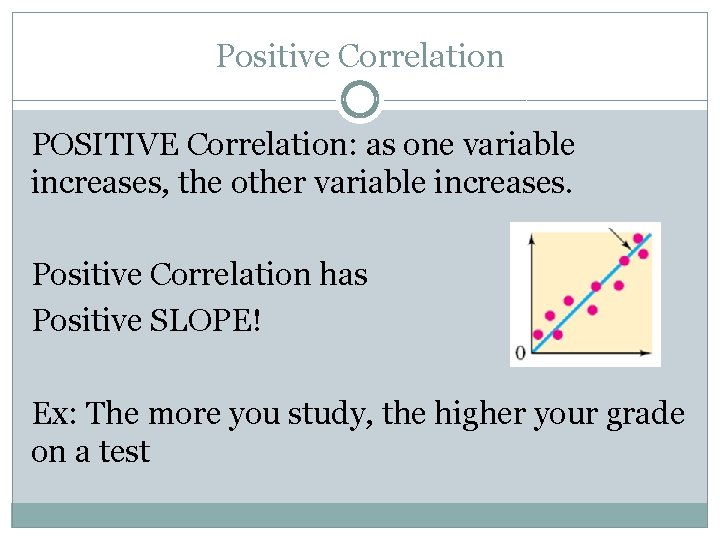 Positive Correlation

POSITIVE Correlation: as one variable increases, the other variable increases.

Positive Correlation has

Positive SLOPE!

0

Ex: The more you study, the higher your grade on a test